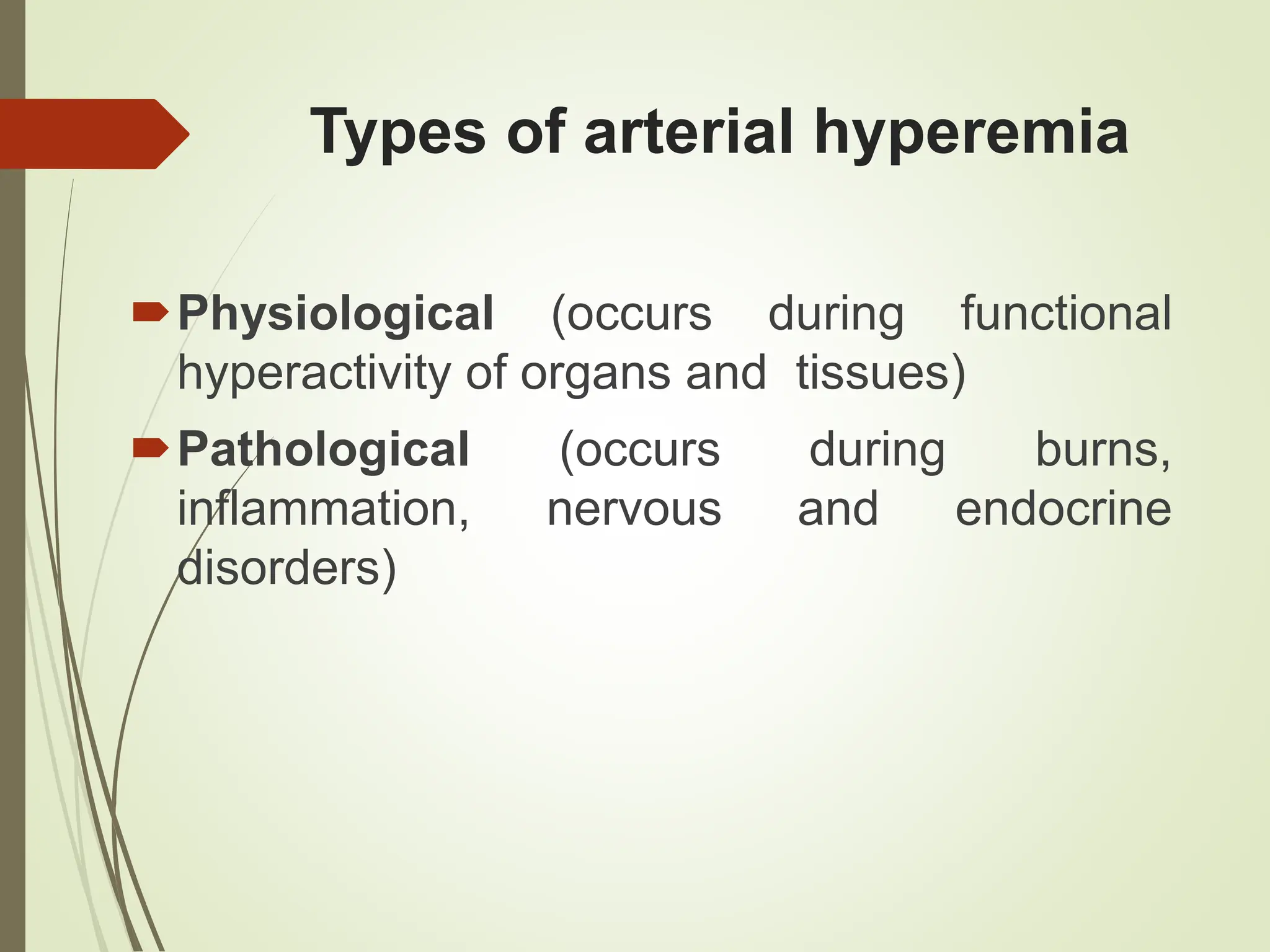 Types of arterial hyperemia

Physiological (occurs during functional hyperactivity of organs and tissues)

Pathological (occurs during burns, inflammation, nervous and endocrine disorders)